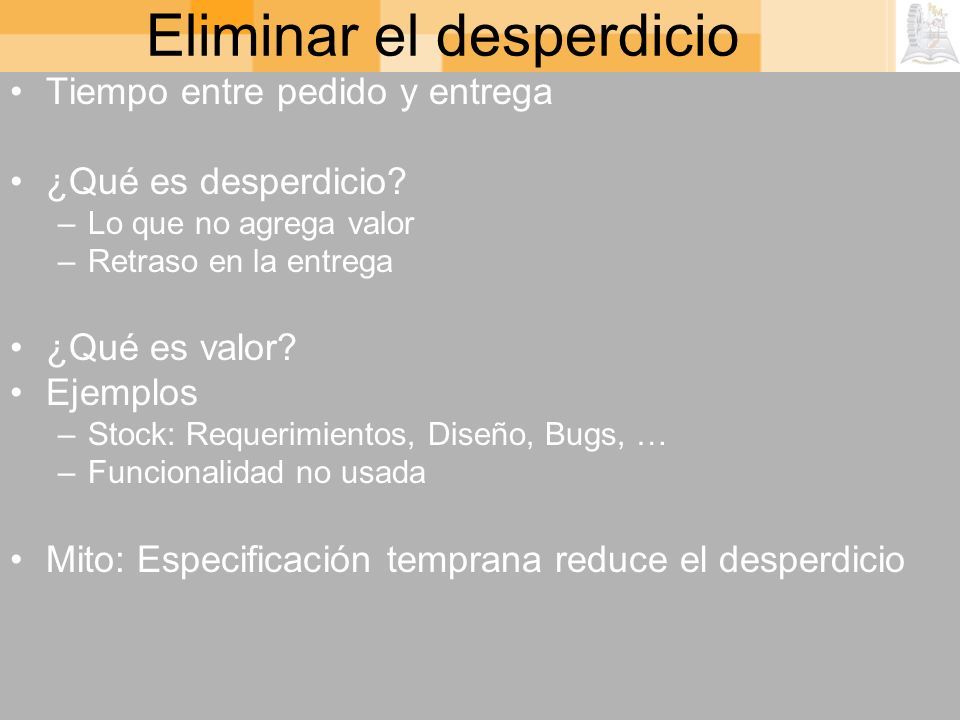 Eliminar el desperdicio

• Tiempo entre pedido y entrega

• ¿Qué es desperdicio?
– Lo que no agrega valor
– Retraso en la entrega

• ¿Qué es valor?
• Ejemplos
– Stock: Requerimientos, Diseño, Bugs, …
– Funcionalidad no usada

• Mito: Especificación temprana reduce el desperdicio